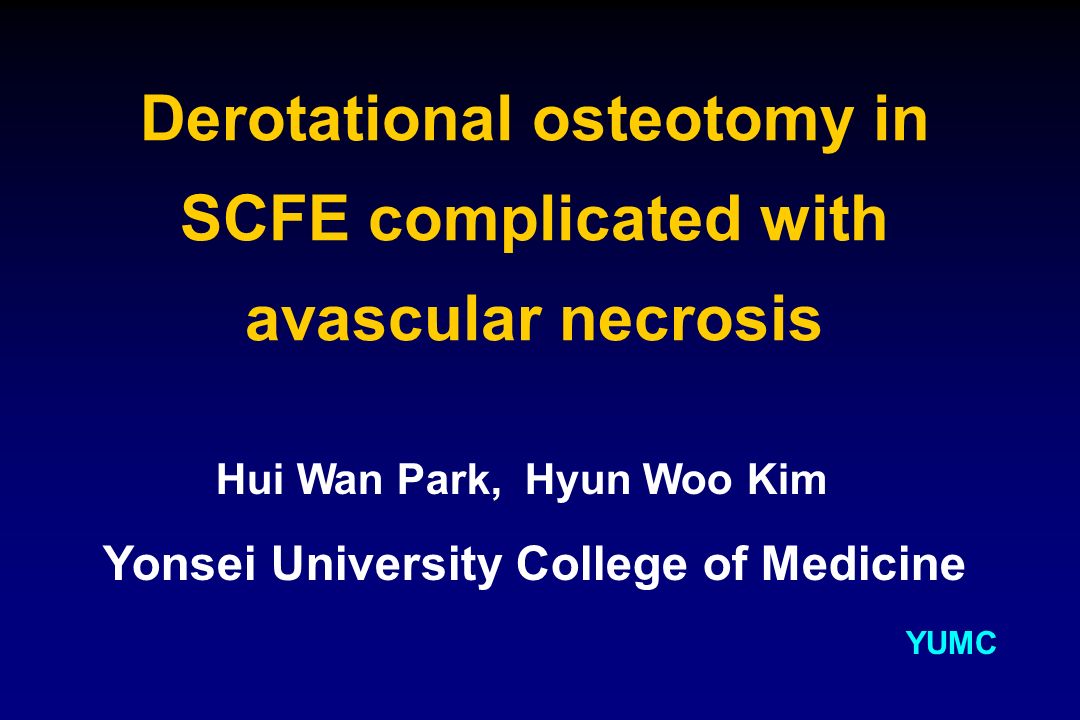 Derotational osteotomy in SCFE complicated with avascular necrosis

Hui Wan Park, Hyun Woo Kim

Yonsei University College of Medicine

YUMC